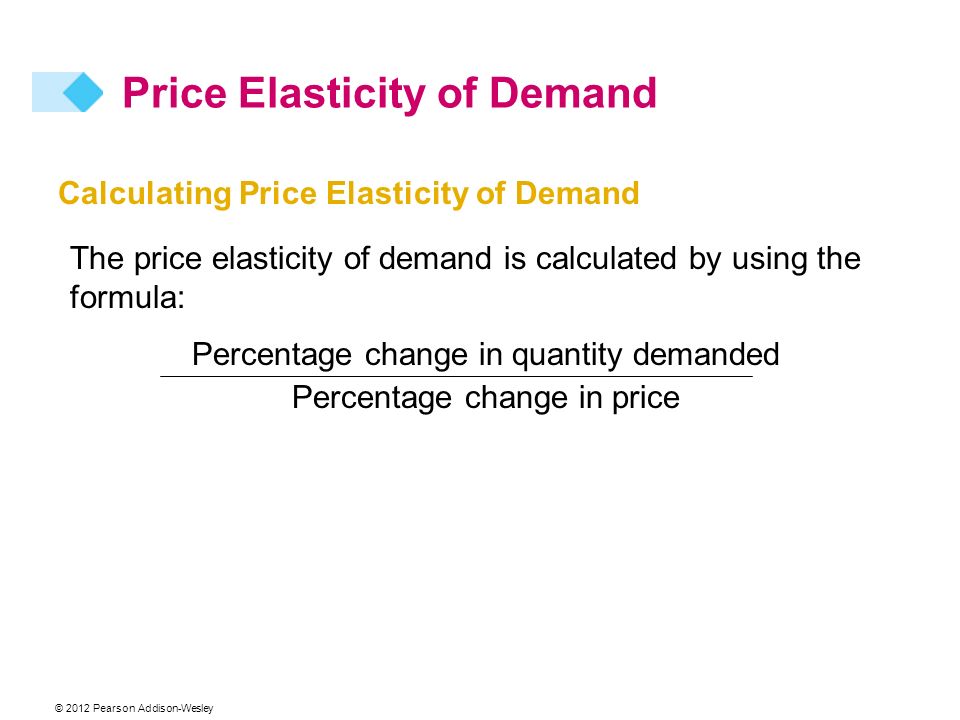 Price Elasticity of Demand

Calculating Price Elasticity of Demand

The price elasticity of demand is calculated by using the formula:

$\frac{\text{Percentage change in quantity demanded}}{\text{Percentage change in price}}$

© 2012 Pearson Addison-Wesley